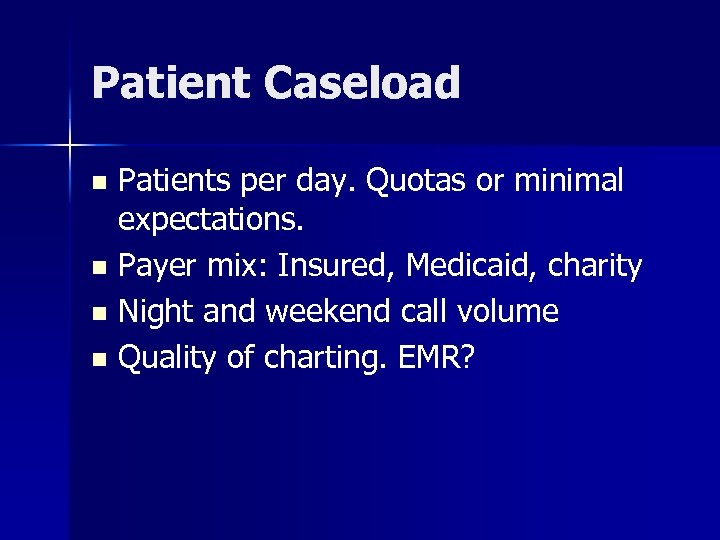 Patient Caseload

- Patients per day. Quotas or minimal expectations.
- Payer mix: Insured, Medicaid, charity
- Night and weekend call volume
- Quality of charting. EMR?